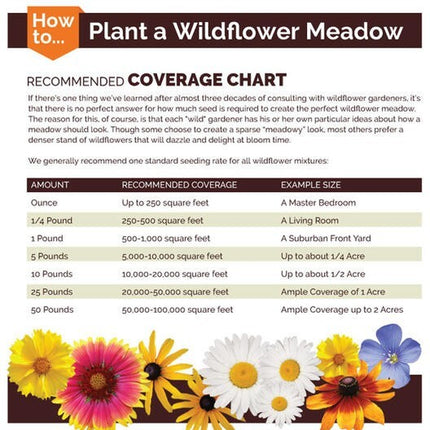 How to... Plant a Wildflower Meadow

RECOMMENDED COVERAGE CHART

If there's one thing we've learned after almost three decades of consulting with wildflower gardeners, it's that there is no perfect answer for how much seed is required to create the perfect wildflower meadow. The reason for this, of course, is that each "wild" gardener has his or her own particular ideas about how a meadow should look. Though some choose to create a sparse "meadowy" look, most others prefer a denser stand of wildflowers that will dazzle and delight at bloom time.

We generally recommend one standard seeding rate for all wildflower mixtures:

| AMOUNT | RECOMMENDED COVERAGE | EXAMPLE SIZE |
|---|---|---|
| Ounce | Up to 250 square feet | A Master Bedroom |
| 1/4 Pound | 250-500 square feet | A Living Room |
| 1 Pound | 500-1,000 square feet | A Suburban Front Yard |
| 5 Pounds | 5,000-10,000 square feet | Up to about 1/4 Acre |
| 10 Pounds | 10,000-20,000 square feet | Up to about 1/2 Acre |
| 25 Pounds | 20,000-50,000 square feet | Ample Coverage of 1 Acre |
| 50 Pounds | 50,000-100,000 square feet | Ample Coverage up to 2 Acres |